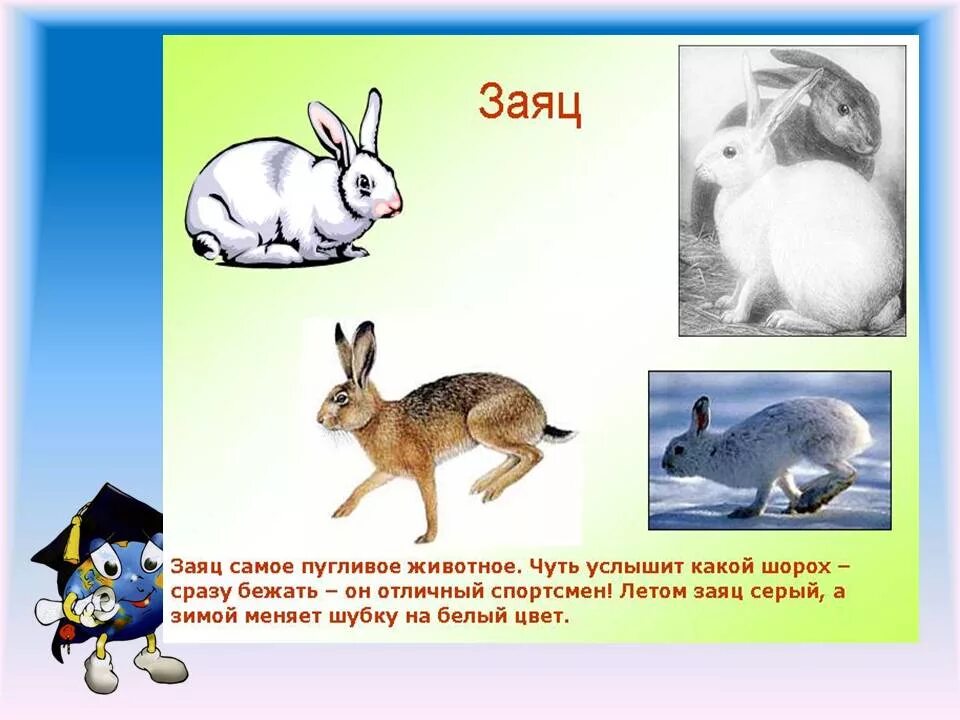 Заяц

Заяц самое пугливое животное. Чуть услышит какой шорох – сразу бежать – он отличный спортсмен! Летом заяц серый, а зимой меняет шубку на белый цвет.